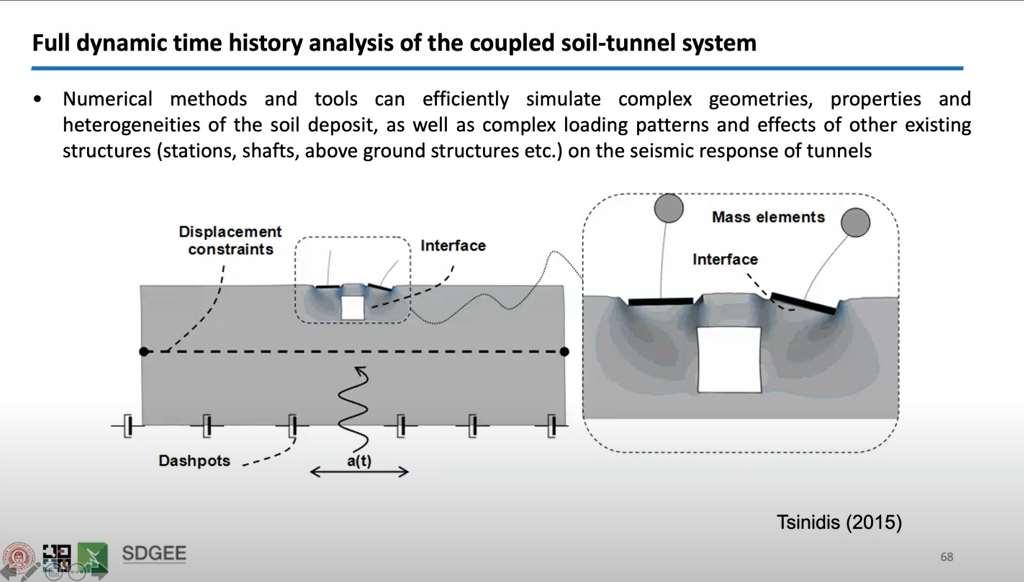 Full dynamic time history analysis of the coupled soil-tunnel system

• Numerical methods and tools can efficiently simulate complex geometries, properties and heterogeneities of the soil deposit, as well as complex loading patterns and effects of other existing structures (stations, shafts, above ground structures etc.) on the seismic response of tunnels

Displacement constraints

Interface

Mass elements

Interface

Dashpots

a(t)

Tsinidis (2015)

SDGEE

68